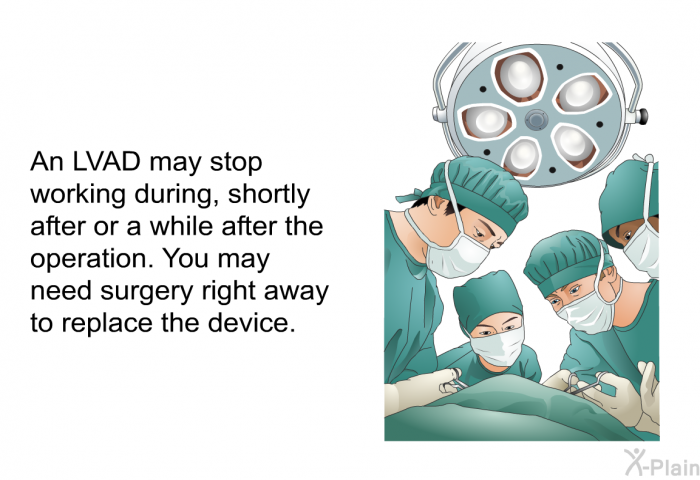 An LVAD may stop working during, shortly after or a while after the operation. You may need surgery right away to replace the device.

X-Plain